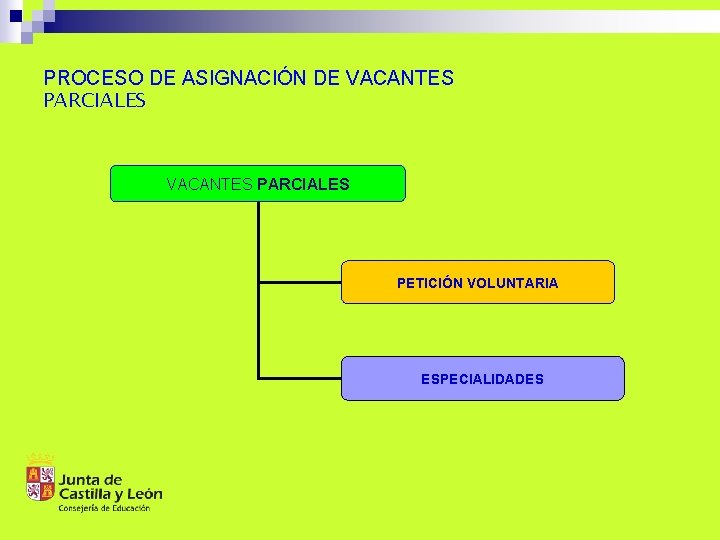 PROCESO DE ASIGNACIÓN DE VACANTES
PARCIALES

VACANTES PARCIALES

PETICIÓN VOLUNTARIA

ESPECIALIDADES

Junta de
Castilla y León
Consejería de Educación